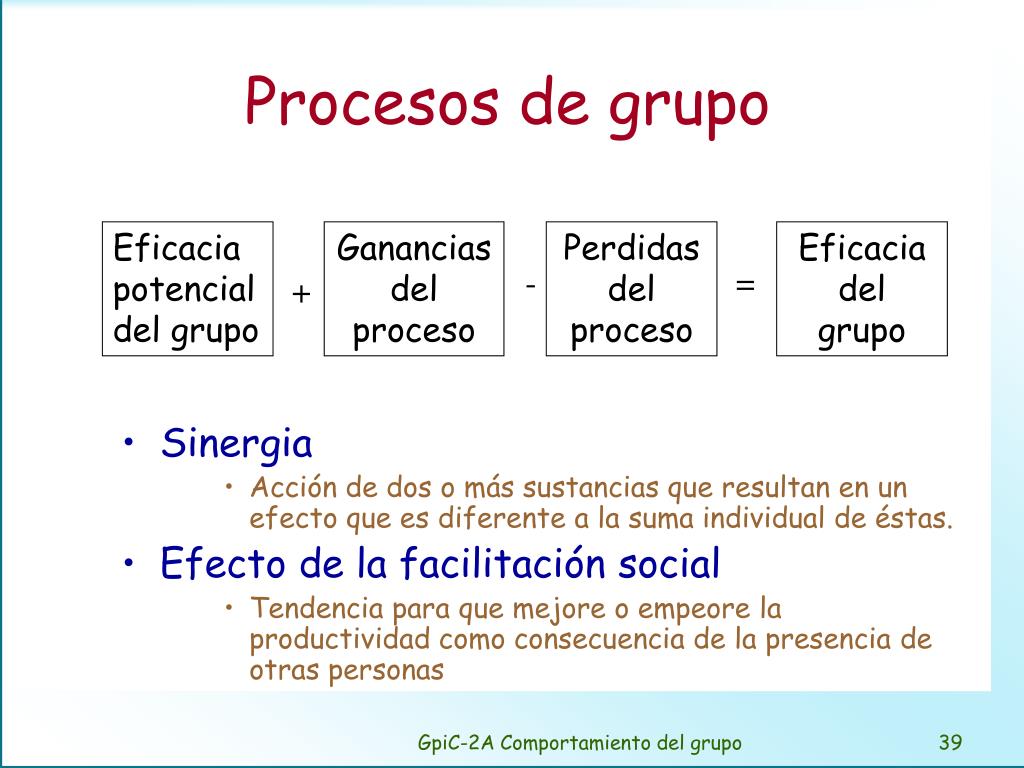 Procesos de grupo

Eficacia potencial del grupo

+

Ganancias del proceso

-

Perdidas del proceso

=

Eficacia del grupo

• Sinergia

• Acción de dos o más sustancias que resultan en un efecto que es diferente a la suma individual de éstas.

• Efecto de la facilitación social

• Tendencia para que mejore o empeore la productividad como consecuencia de la presencia de otras personas

GpiC-2A Comportamiento del grupo

39